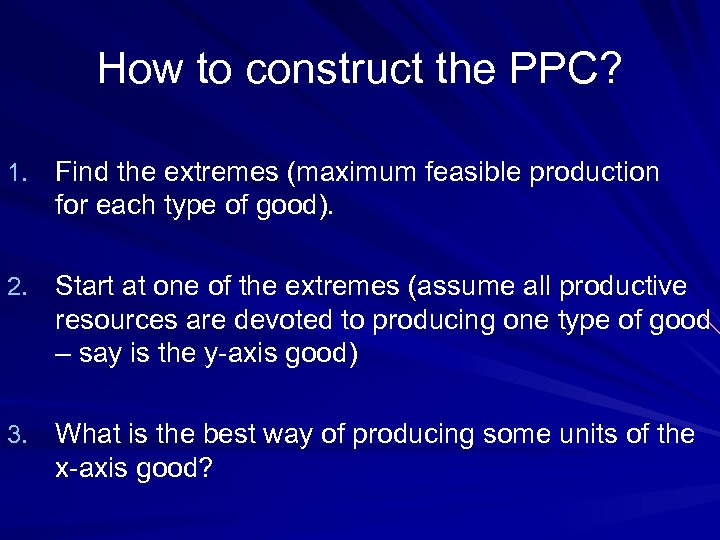 How to construct the PPC?

1. Find the extremes (maximum feasible production for each type of good).

2. Start at one of the extremes (assume all productive resources are devoted to producing one type of good – say is the y-axis good)

3. What is the best way of producing some units of the x-axis good?